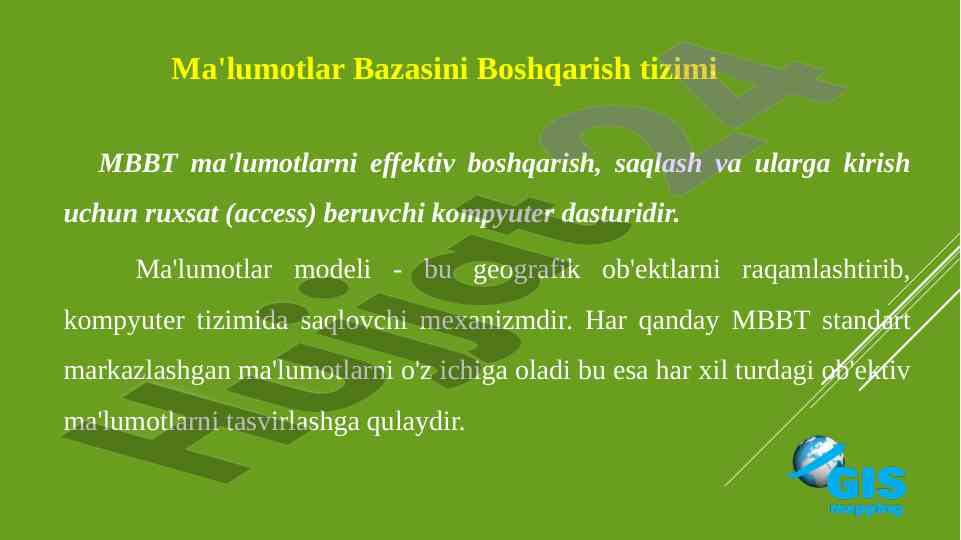 Ma'lumotlar Bazasini Boshqarish tizimi

MBBT ma'lumotlarni effektiv boshqarish, saqlash va ularga kirish uchun ruxsat (access) beruvchi kompyuter dasturidir.

Ma'lumotlar modeli - bu geografik ob'ektlarni raqamlashtirib, kompyuter tizimida saqlovchi mexanizmdir. Har qanday MBBT standart markazlashgan ma'lumotlarni o'z ichiga oladi bu esa har xil turdagi ob'ektiv ma'lumotlarni tasvirlashga qulaydir.

Hujjat24

GIS
mapping